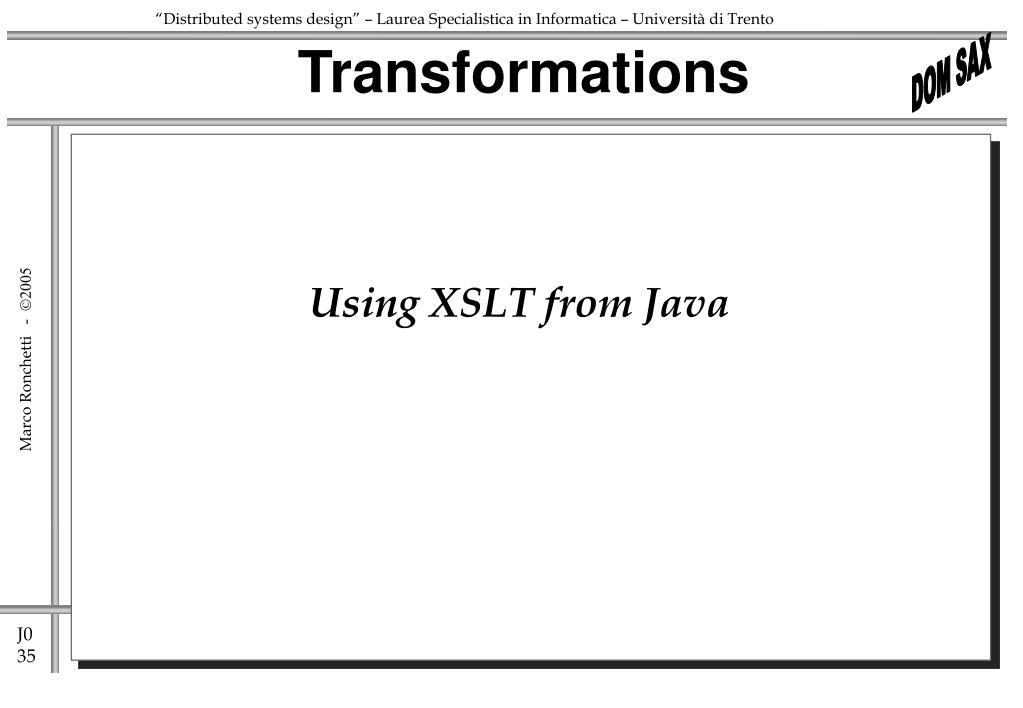 "Distributed systems design" – Laurea Specialistica in Informatica – Università di Trento

Transformations

DOM SAX

Marco Ronchetti - ©2005

Using XSLT from Java

J0
35